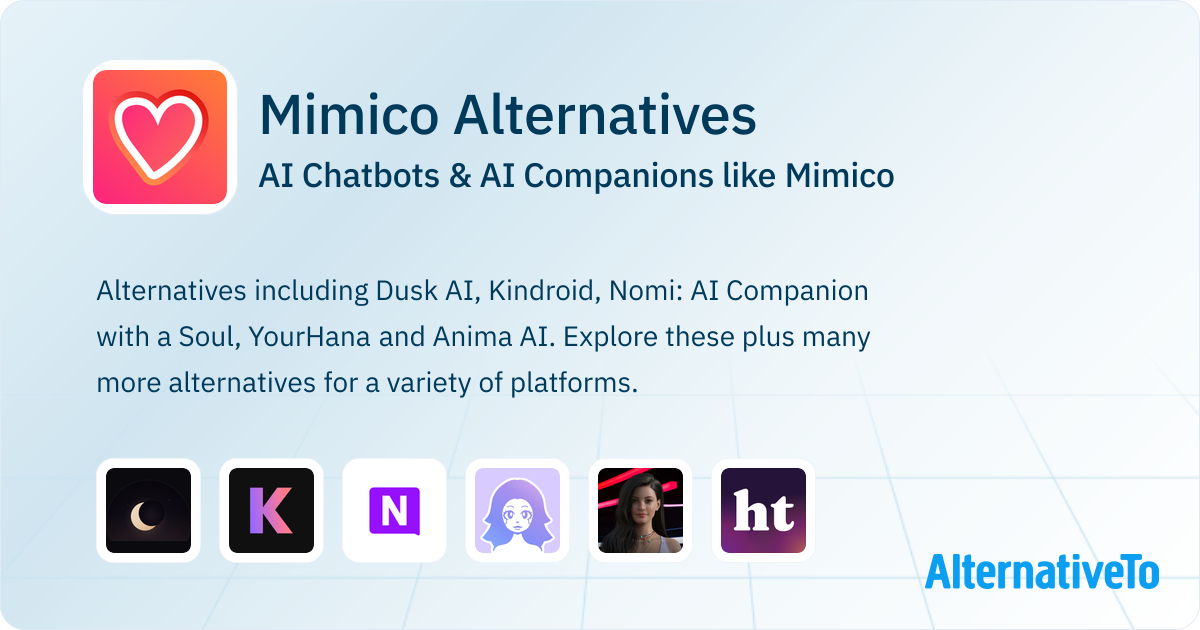 Mimico Alternatives
AI Chatbots & AI Companions like Mimico

Alternatives including Dusk AI, Kindroid, Nomi: AI Companion with a Soul, YourHana and Anima AI. Explore these plus many more alternatives for a variety of platforms.

K

N

ht

AlternativeTo